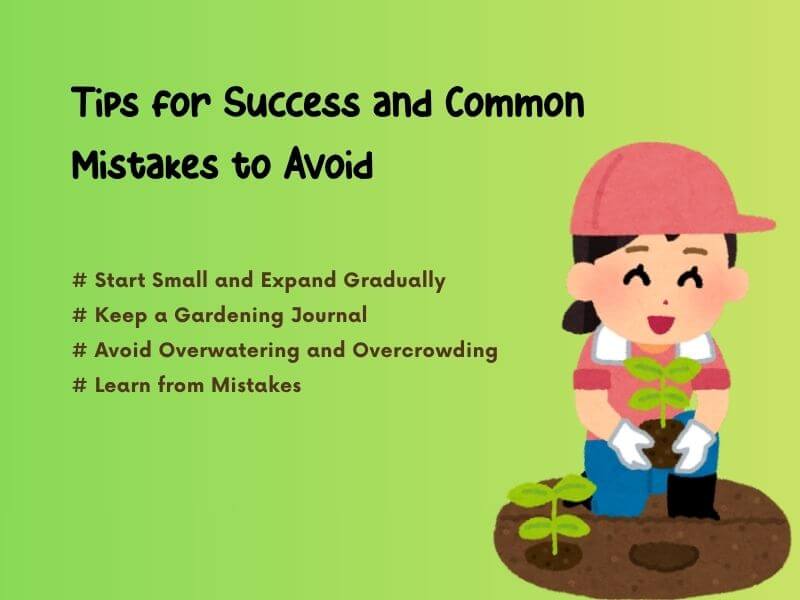 Tips for Success and Common Mistakes to Avoid

# Start Small and Expand Gradually
# Keep a Gardening Journal
# Avoid Overwatering and Overcrowding
# Learn from Mistakes